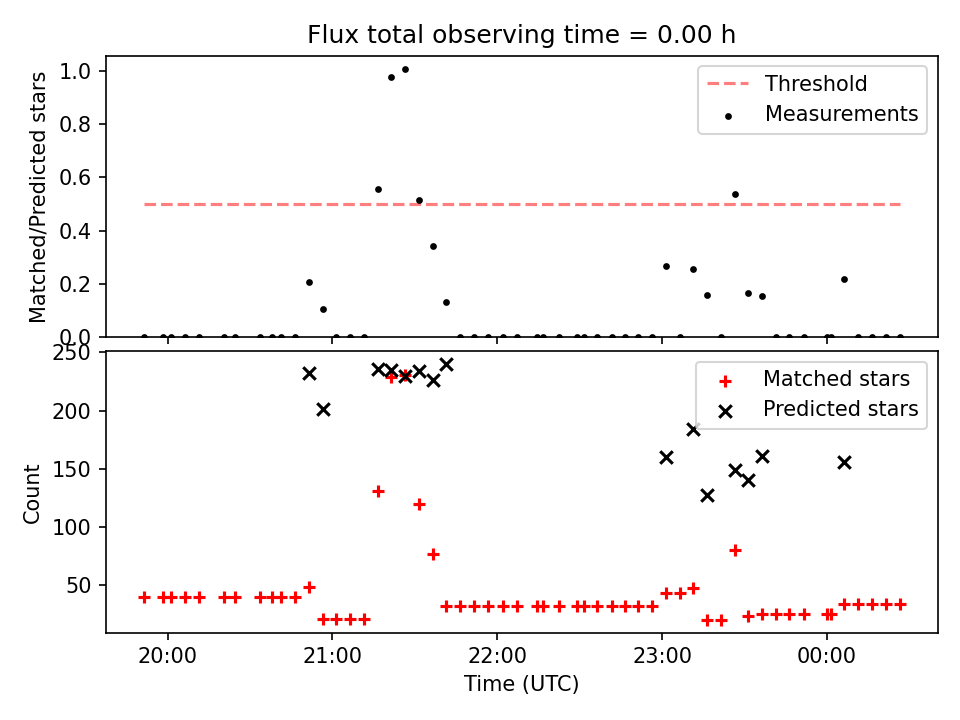 Flux total observing time = 0.00 h

Matched/Predicted stars

1.0
0.8
0.6
0.4
0.2
0.0

Threshold
Measurements

Count

250
200
150
100
50

Matched stars
Predicted stars

20:00
21:00
22:00
23:00
00:00

Time (UTC)